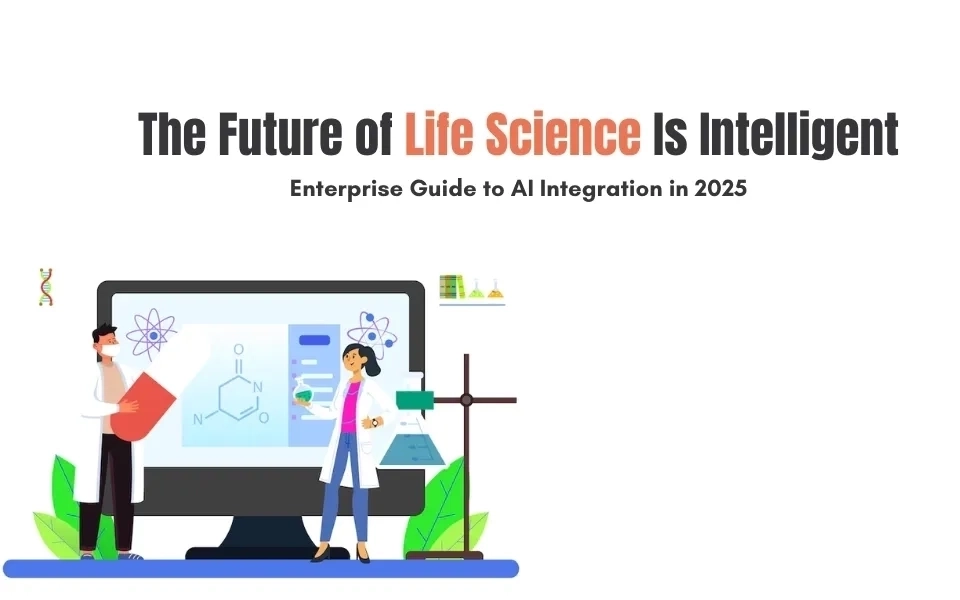 The Future of Life Science Is Intelligent

Enterprise Guide to AI Integration in 2025

O
N
N
O